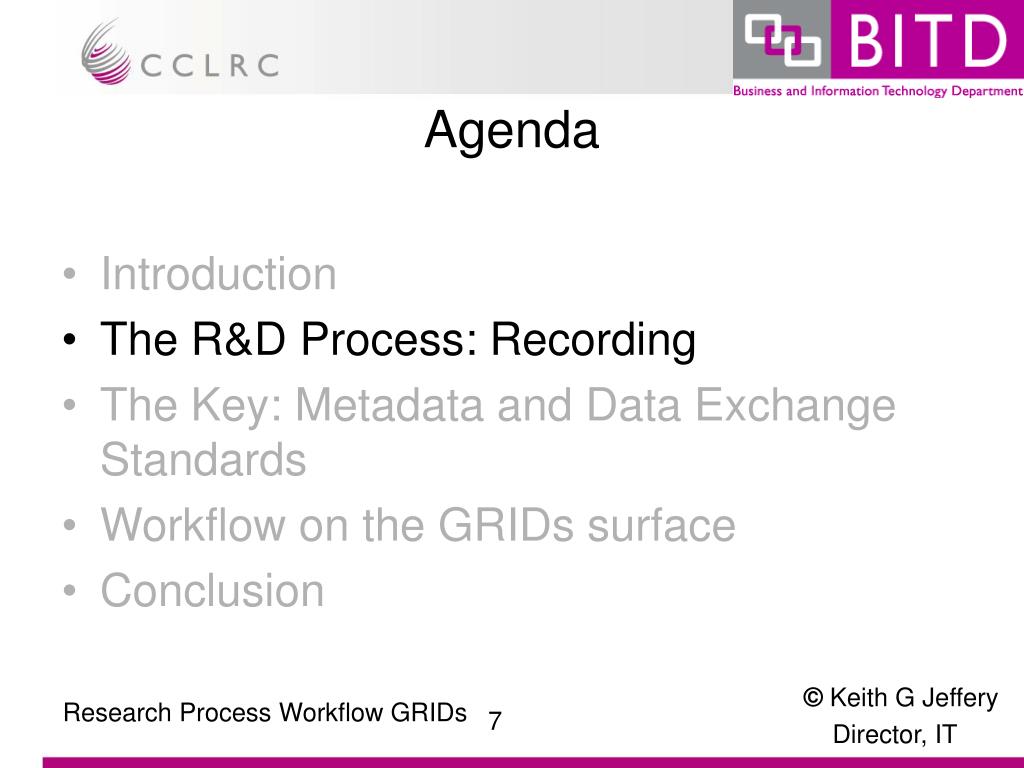 CCLRC

BITD

Business and Information Technology Department

Agenda

• Introduction
• The R&D Process: Recording
• The Key: Metadata and Data Exchange Standards
• Workflow on the GRIDs surface
• Conclusion

Research Process Workflow GRIDs

7

© Keith G Jeffery
Director, IT